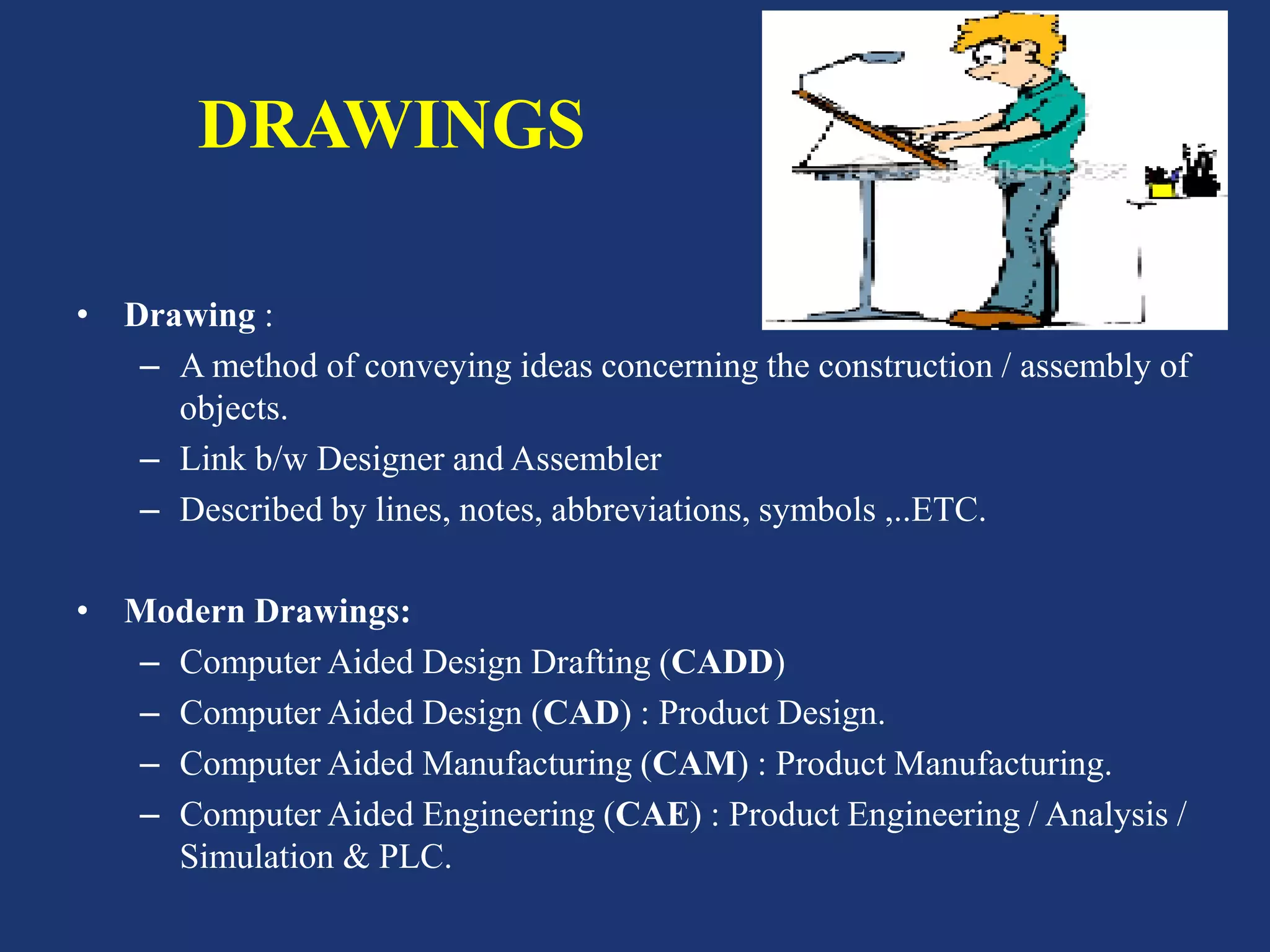 DRAWINGS

• Drawing :
– A method of conveying ideas concerning the construction / assembly of objects.
– Link b/w Designer and Assembler
– Described by lines, notes, abbreviations, symbols ,..ETC.

• Modern Drawings:
– Computer Aided Design Drafting (CADD)
– Computer Aided Design (CAD) : Product Design.
– Computer Aided Manufacturing (CAM) : Product Manufacturing.
– Computer Aided Engineering (CAE) : Product Engineering / Analysis / Simulation & PLC.